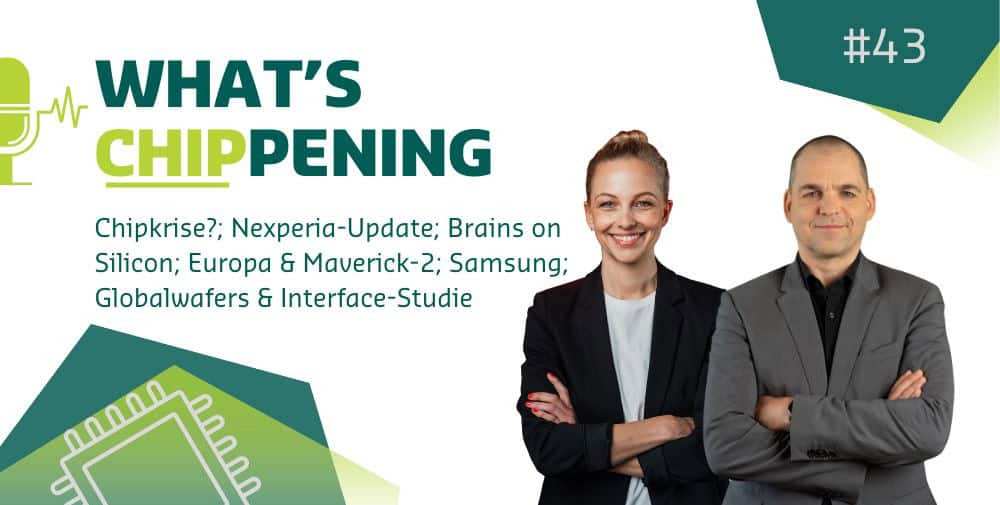 #43

WHAT'S CHIPPENING

Chipkrise?; Nexperia-Update; Brains on Silicon; Europa & Maverick-2; Samsung; Globalwafers & Interface-Studie